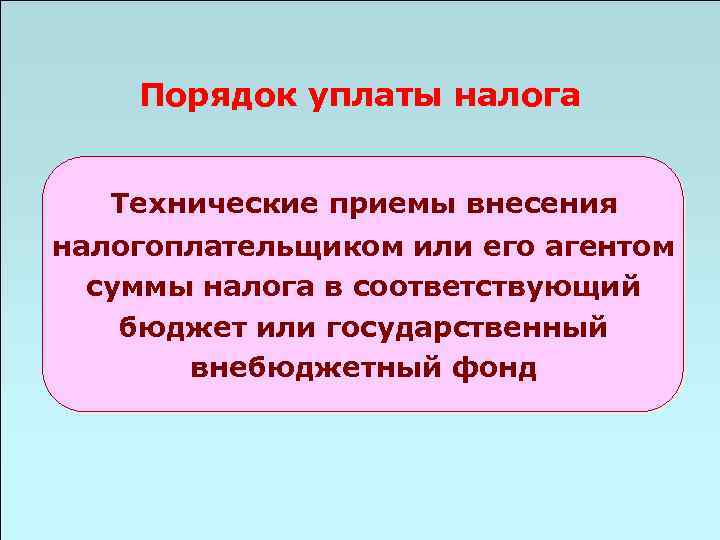 Порядок уплаты налога

Технические приемы внесения налогоплательщиком или его агентом суммы налога в соответствующий бюджет или государственный внебюджетный фонд